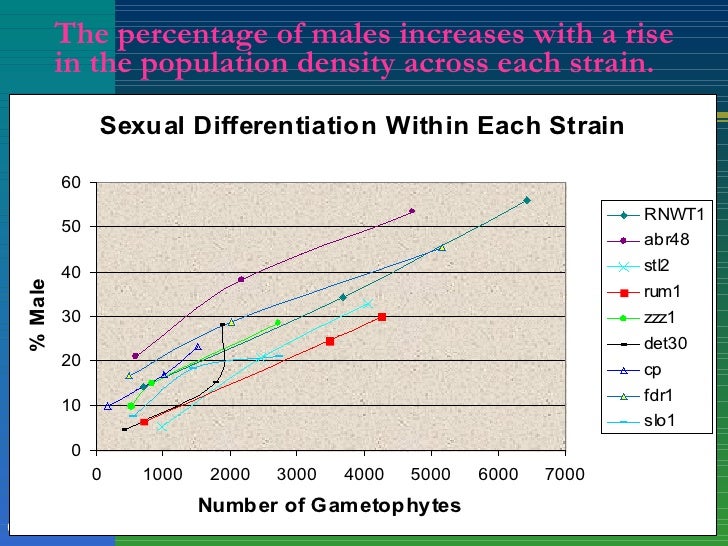 The percentage of males increases with a rise in the population density across each strain.

Sexual Differentiation Within Each Strain

% Male

60
50
40
30
20
10
0

0 1000 2000 3000 4000 5000 6000 7000

Number of Gametophytes

RNWT1
abr48
stl2
rum1
zzz1
det30
cp
fdr1
slo1